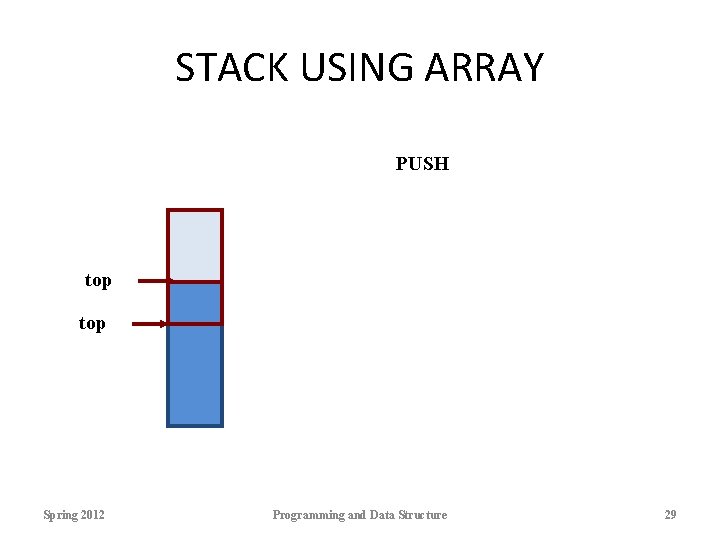 STACK USING ARRAY

PUSH

top

top

Spring 2012

Programming and Data Structure

29